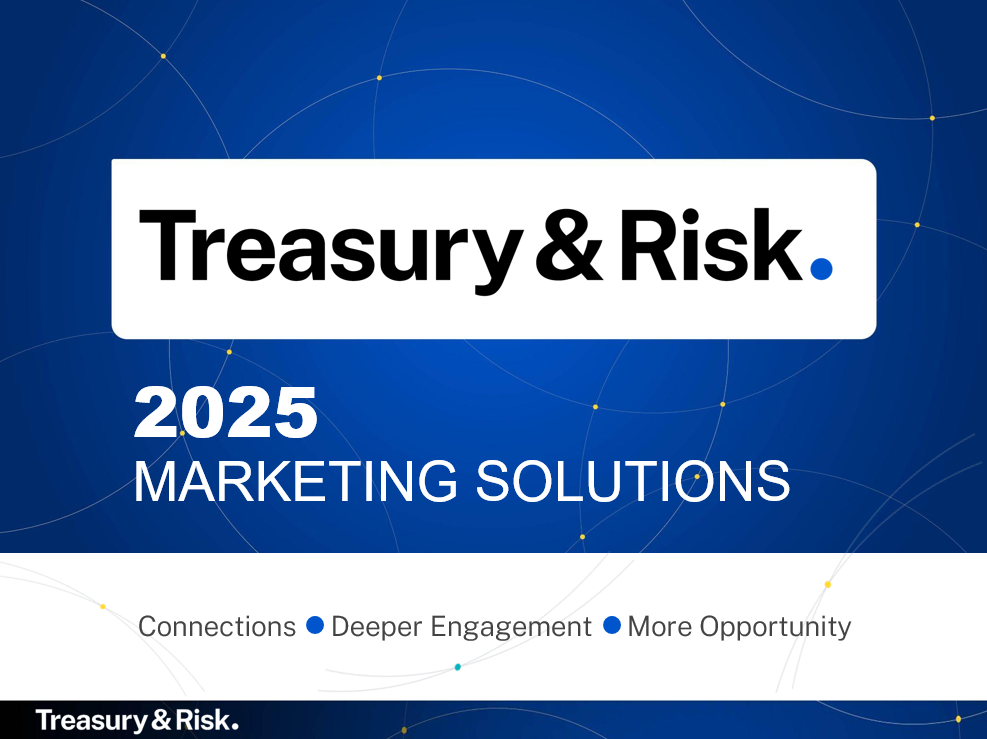 Treasury & Risk.

2025
MARKETING SOLUTIONS

Connections ● Deeper Engagement ● More Opportunity

Treasury & Risk.